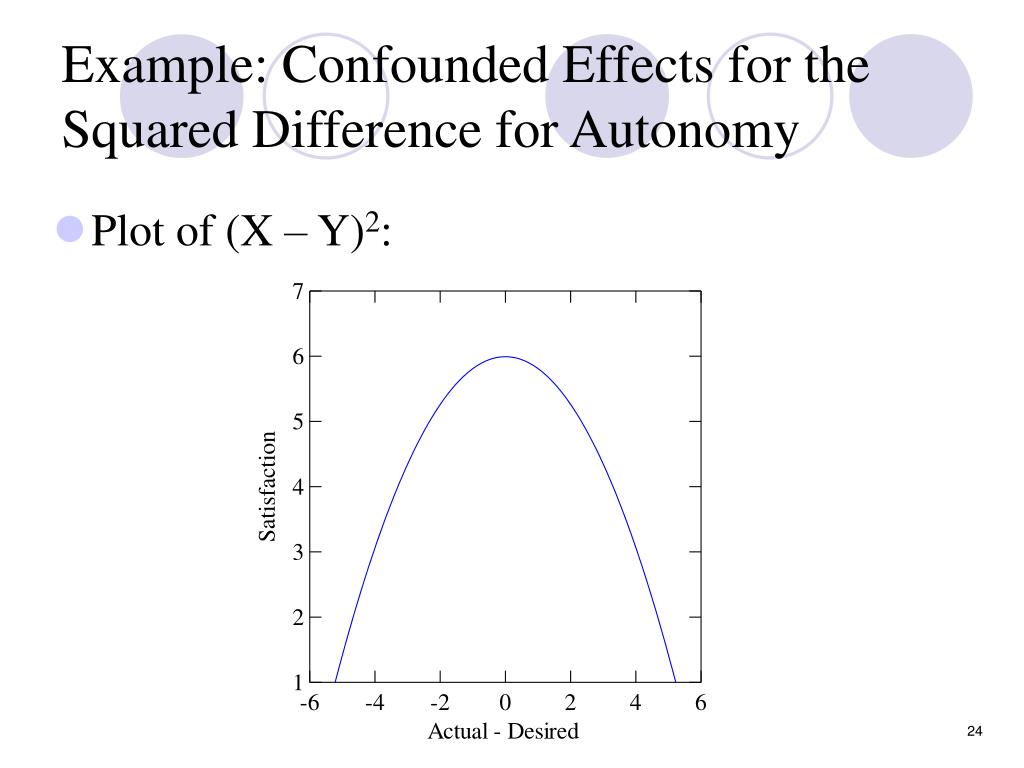 Example: Confounded Effects for the Squared Difference for Autonomy

Plot of $(X – Y)^2$:

7
6
5
4
3
2
1
Satisfaction
-6 -4 -2 0 2 4 6
Actual - Desired

24